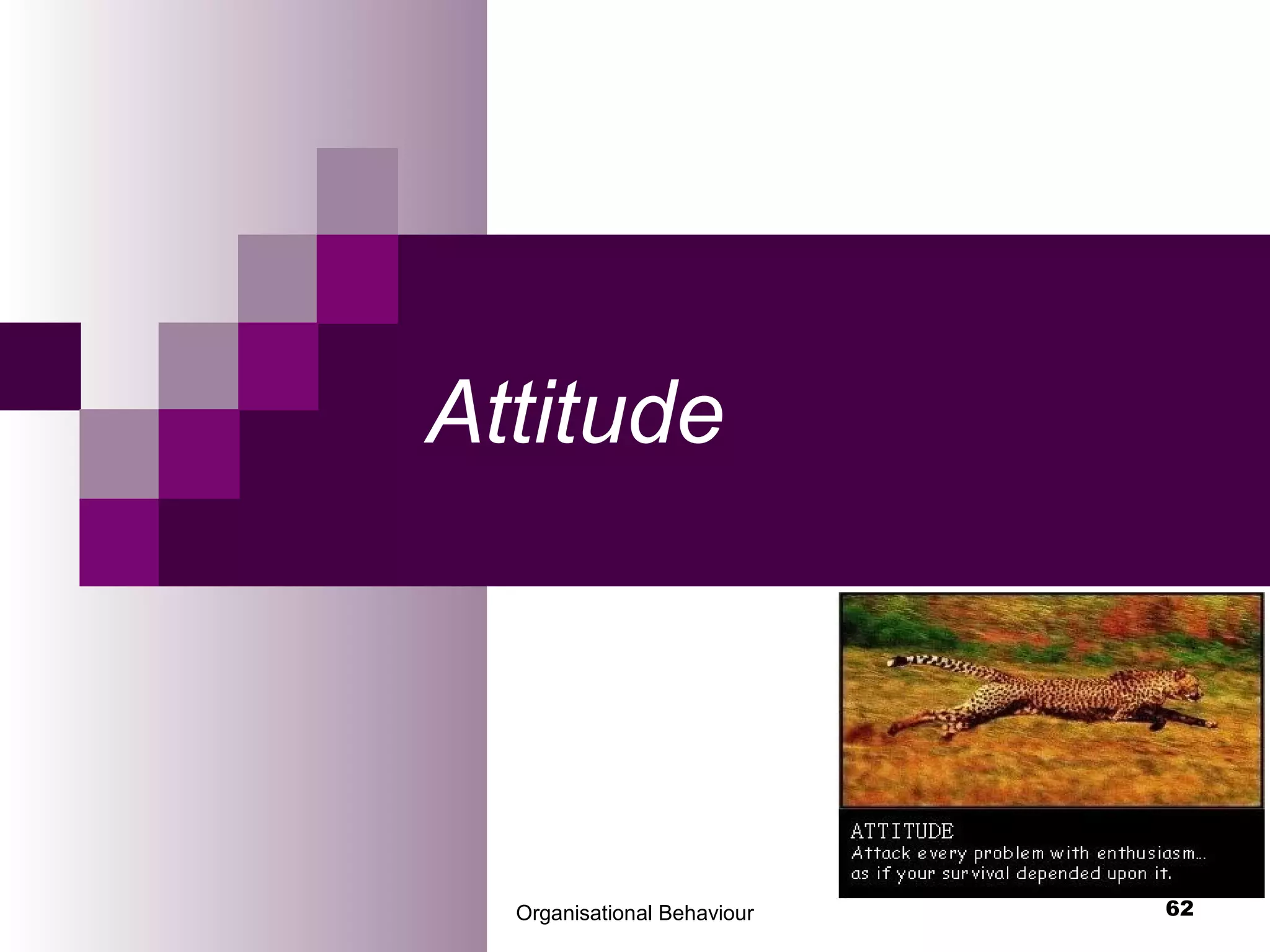 Attitude

ATTITUDE
Attack every problem with enthusiasm... as if your survival depended upon it.

Organisational Behaviour

62